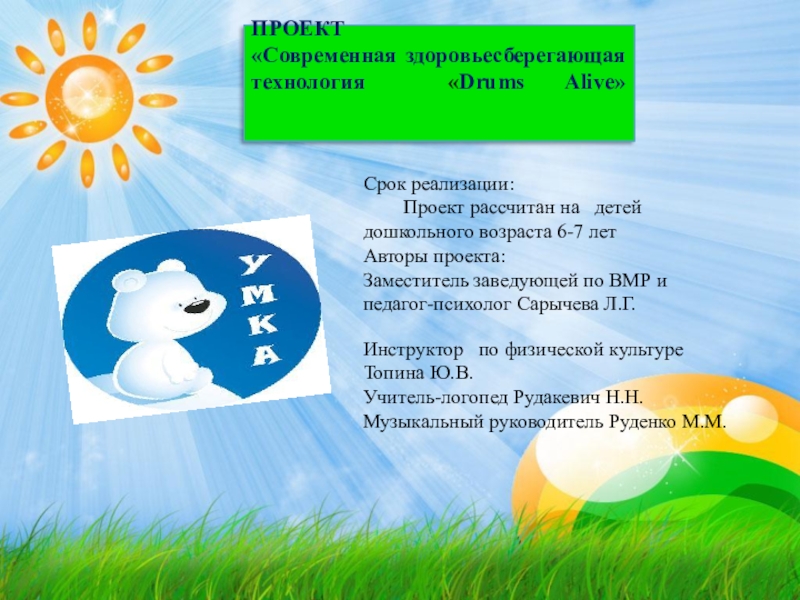 ПРОЕКТ
«Современная здоровьесберегающая технология «Drums Alive»

УМКА

Срок реализации:
Проект рассчитан на детей дошкольного возраста 6-7 лет
Авторы проекта:
Заместитель заведующей по ВМР и педагог-психолог Сарычева Л.Г.

Инструктор по физической культуре Топина Ю.В.
Учитель-логопед Рудакевич Н.Н.
Музыкальный руководитель Руденко М.М.